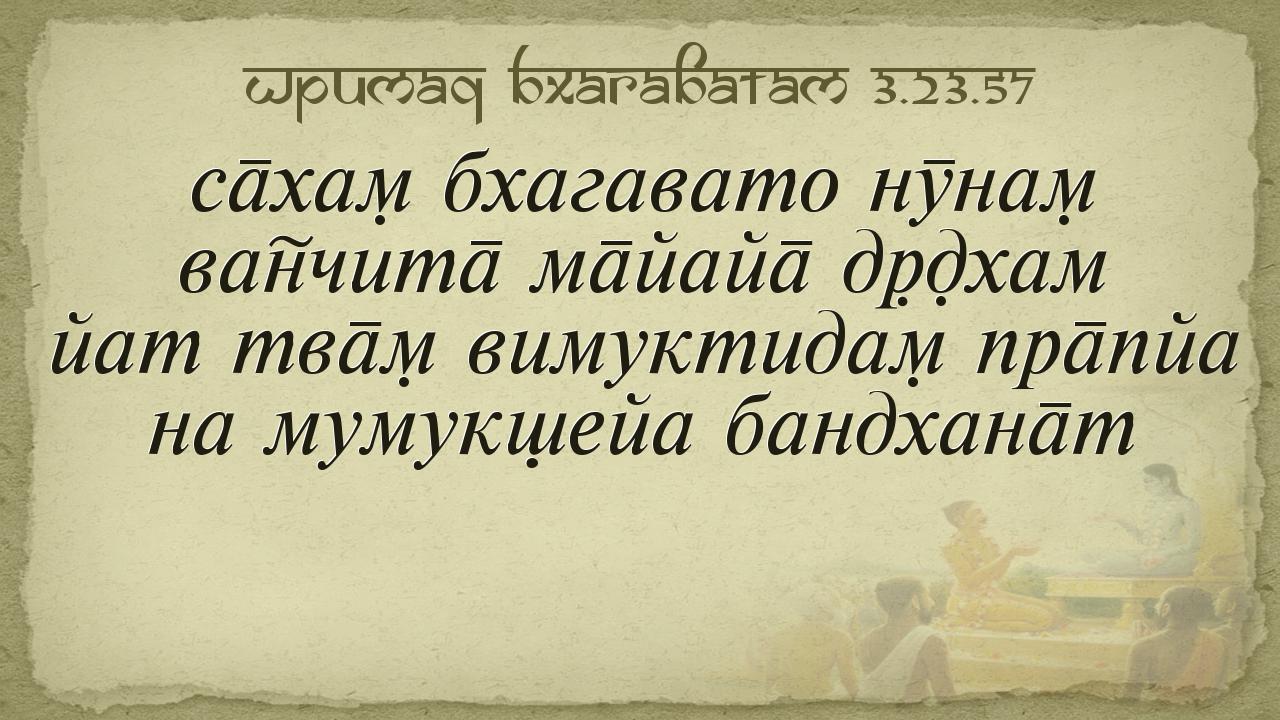 Шримад Бхагаватам 3.23.57

са̄хам̣ бхагавато нӯнам̣
ван̃чита̄ ма̄йайа̄ др̣д̣хам
йат тва̄м̣ вимуктидам̣ пра̄пйа
на мумукш̣ейа бандхана̄т